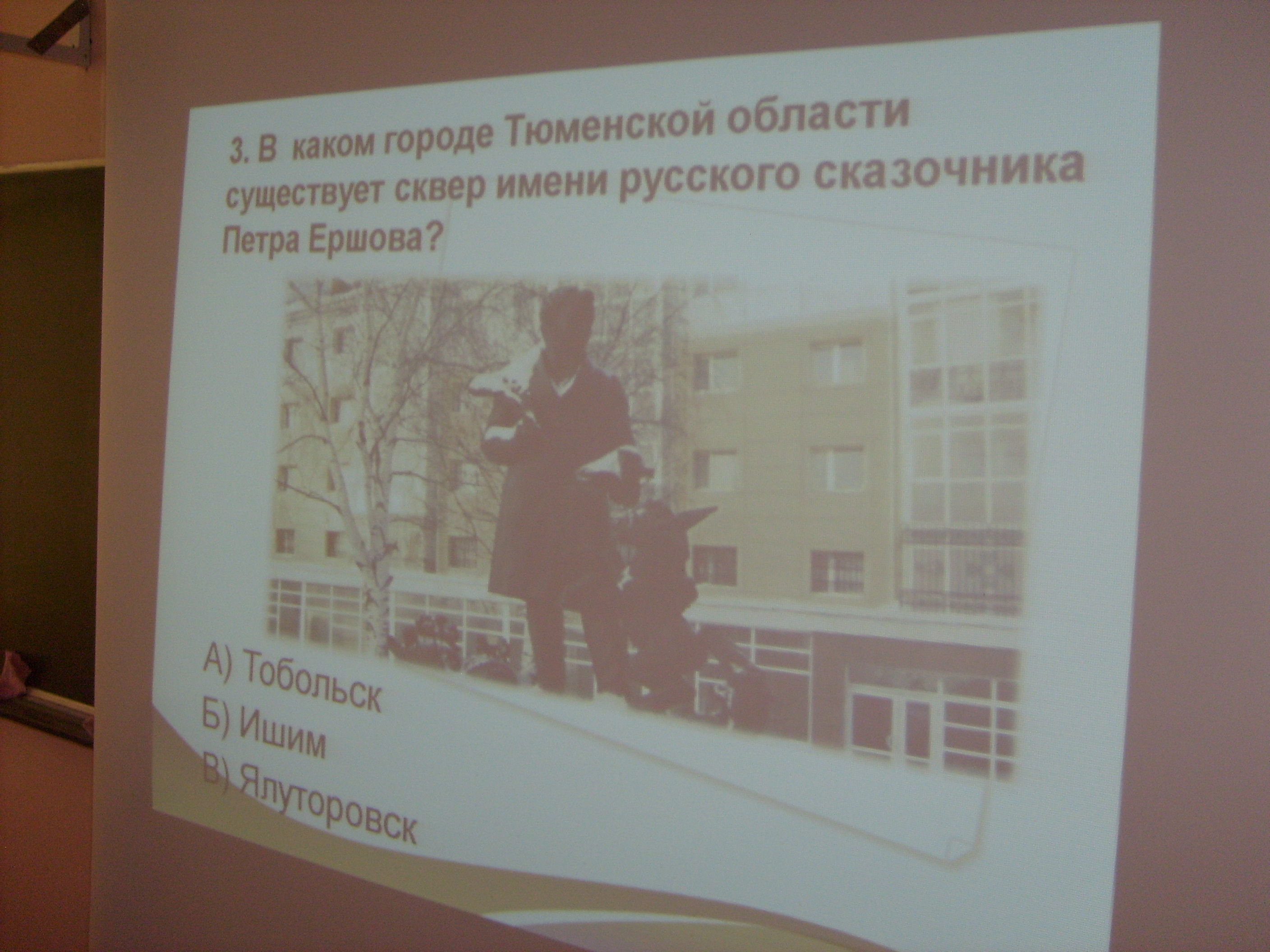 3. В  каком городе Тюменской области существует сквер имени русского сказочника Петра Ершова?

А) Тобольск
Б) Ишим
В) Ялуторовск